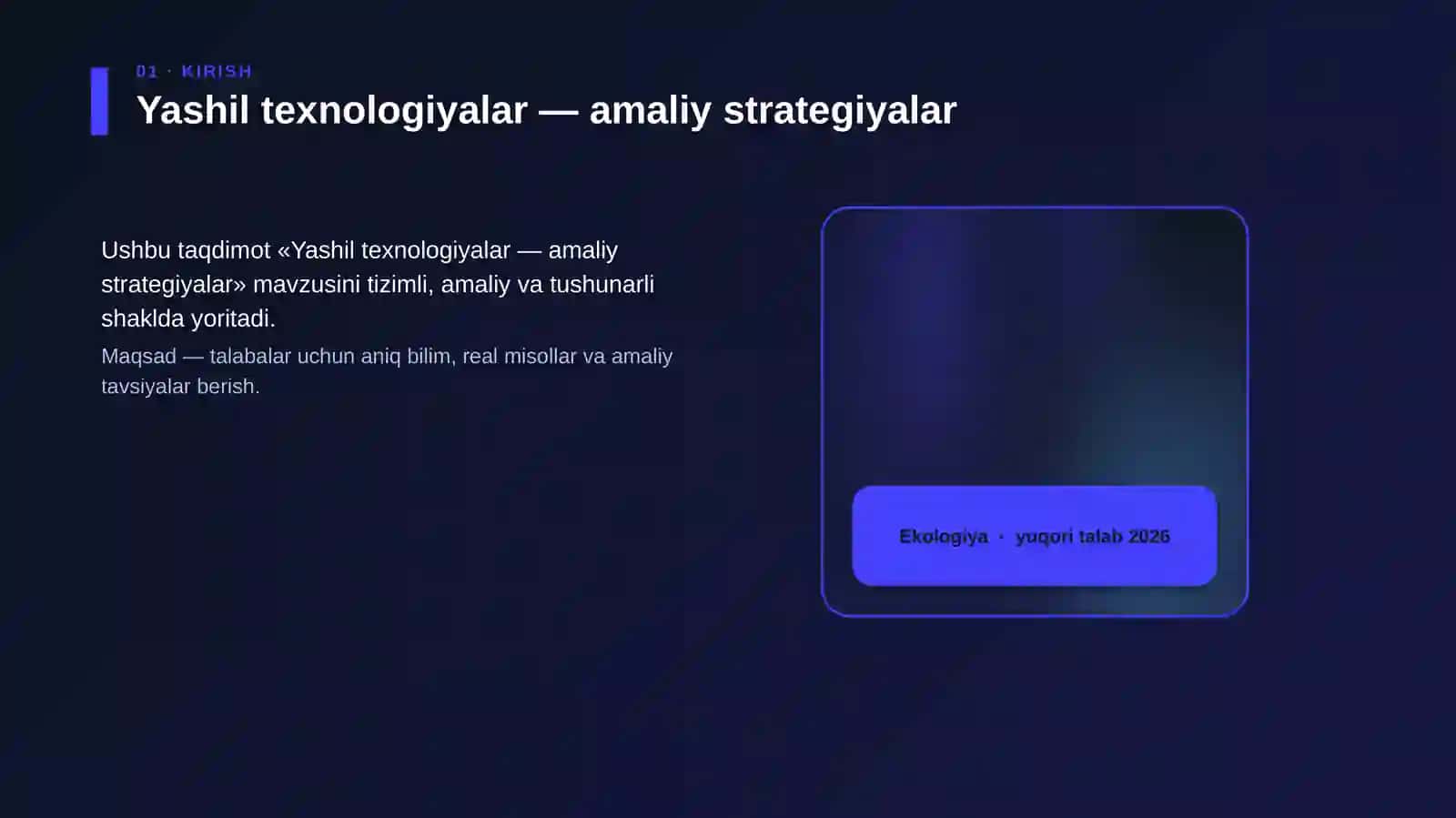 01 · KIRISH

Yashil texnologiyalar — amaliy strategiyalar

Ushbu taqdimot «Yashil texnologiyalar — amaliy strategiyalar» mavzusini tizimli, amaliy va tushunarli shaklda yoritadi.

Maqsad — talabalar uchun aniq bilim, real misollar va amaliy tavsiyalar berish.

Ekologiya · yuqori talab 2026